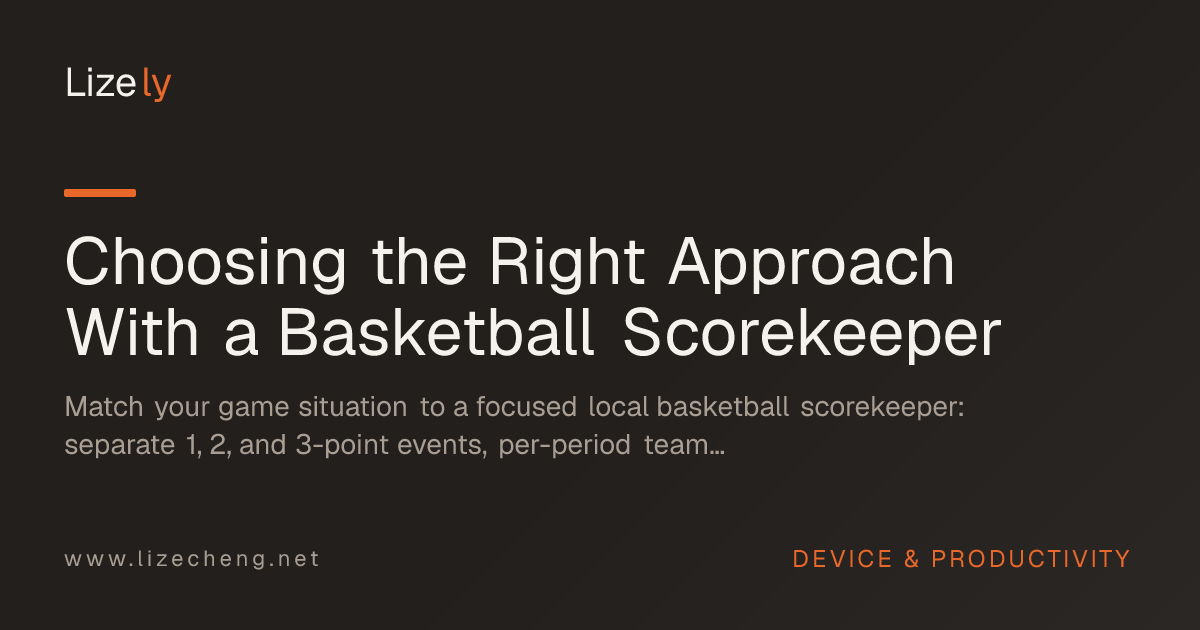 Lizely

Choosing the Right Approach With a Basketball Scorekeeper

Match your game situation to a focused local basketball scorekeeper: separate 1, 2, and 3-point events, per-period team…

www.lizecheng.net

DEVICE & PRODUCTIVITY